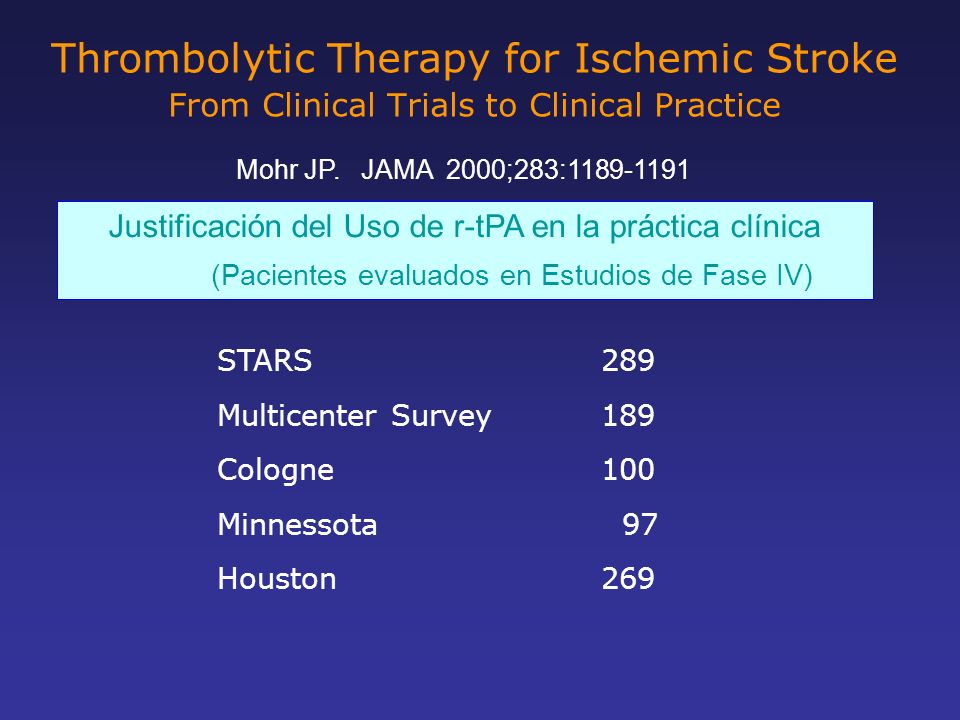 Thrombolytic Therapy for Ischemic Stroke
From Clinical Trials to Clinical Practice

Mohr JP. JAMA 2000;283:1189-1191

Justificación del Uso de r-tPA en la práctica clínica
(Pacientes evaluados en Estudios de Fase IV)

| | |
|---|---|
| STARS | 289 |
| Multicenter Survey | 189 |
| Cologne | 100 |
| Minnessota | 97 |
| Houston | 269 |